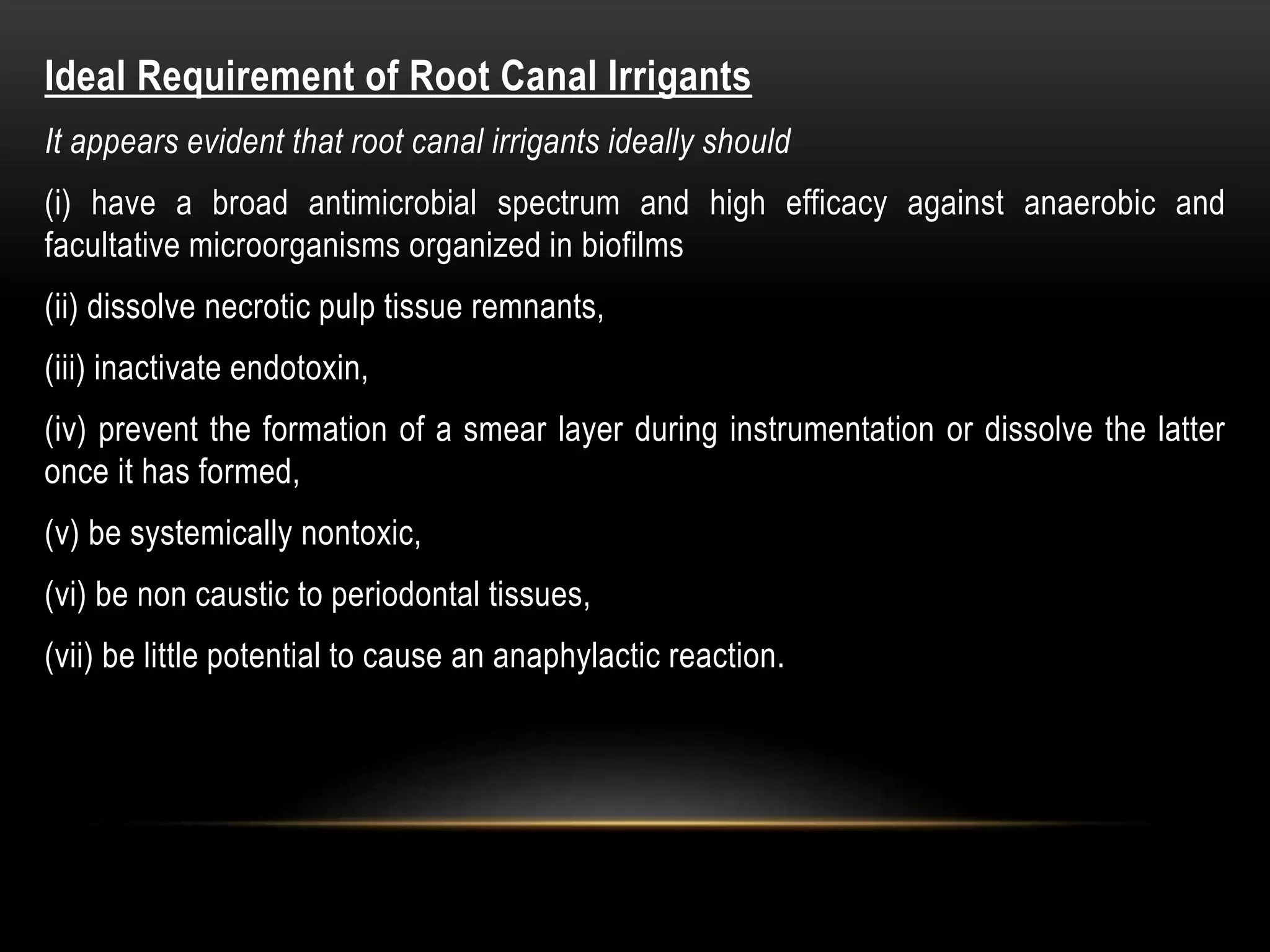 Ideal Requirement of Root Canal Irrigants

It appears evident that root canal irrigants ideally should

(i) have a broad antimicrobial spectrum and high efficacy against anaerobic and facultative microorganisms organized in biofilms

(ii) dissolve necrotic pulp tissue remnants,

(iii) inactivate endotoxin,

(iv) prevent the formation of a smear layer during instrumentation or dissolve the latter once it has formed,

(v) be systemically nontoxic,

(vi) be non caustic to periodontal tissues,

(vii) be little potential to cause an anaphylactic reaction.